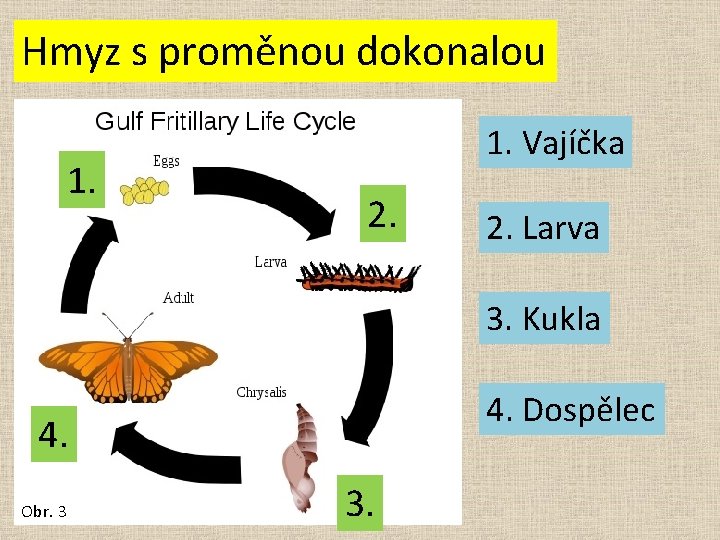 Hmyz s proměnou dokonalou

Gulf Fritillary Life Cycle

1.

Eggs

2.

Larva

Adult

Chrysalis

4.

3.

Obr. 3

1. Vajíčka

2. Larva

3. Kukla

4. Dospělec